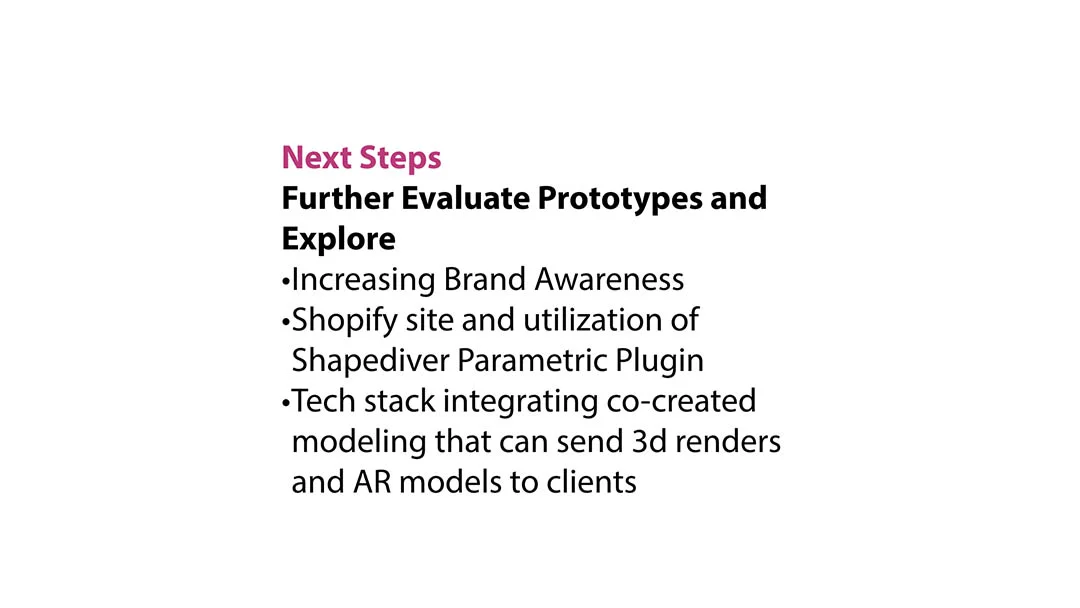 Next Steps
Further Evaluate Prototypes and Explore
•Increasing Brand Awareness
•Shopify site and utilization of Shapediver Parametric Plugin
•Tech stack integrating co-created modeling that can send 3d renders and AR models to clients